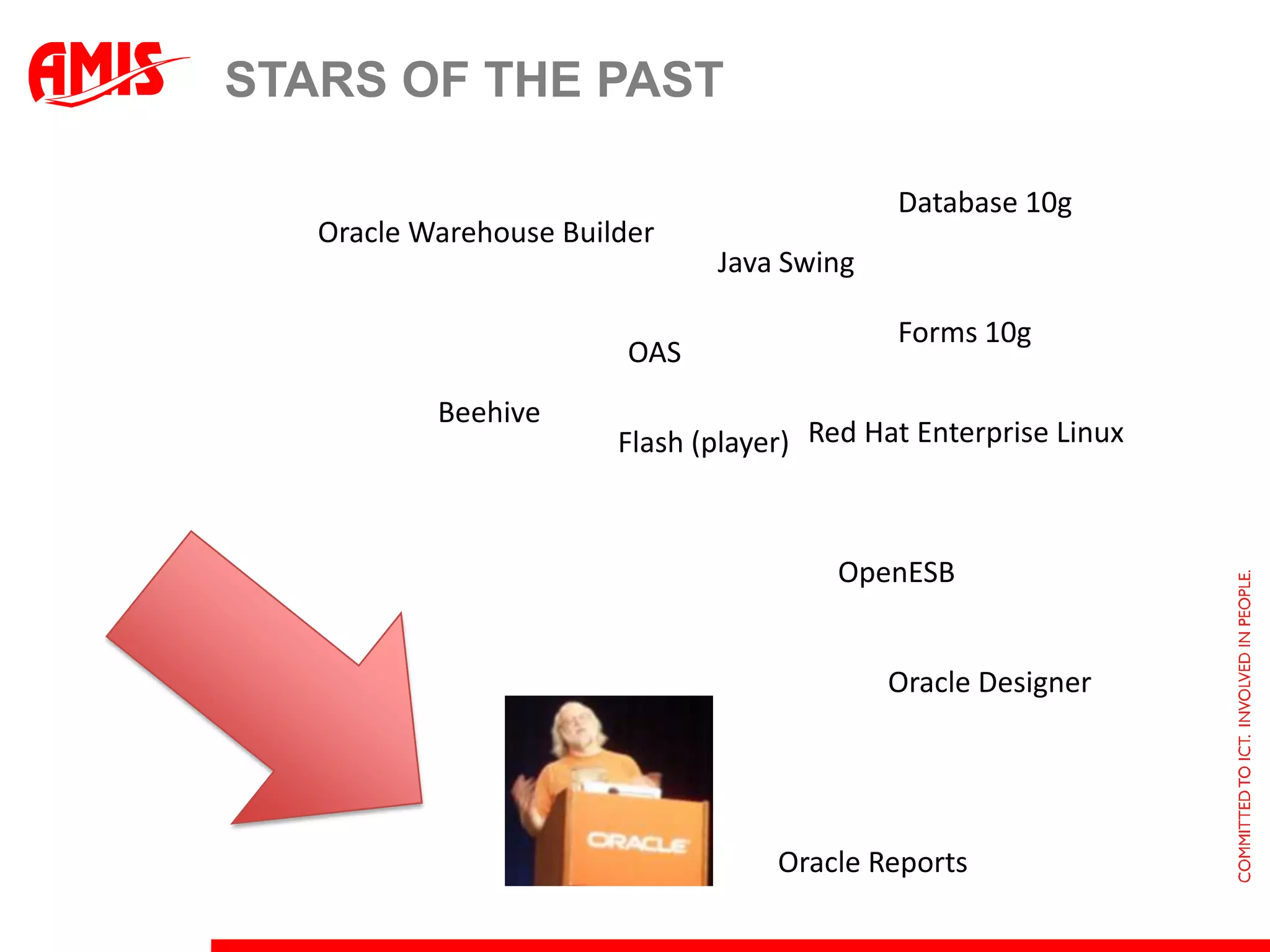 AMIS

STARS OF THE PAST

Database 10g

Oracle Warehouse Builder

Java Swing

Forms 10g

OAS

Beehive

Flash (player)

Red Hat Enterprise Linux

OpenESB

Oracle Designer

ORACLE

Oracle Reports

COMMITTED TO ICT. INVOLVED IN PEOPLE.